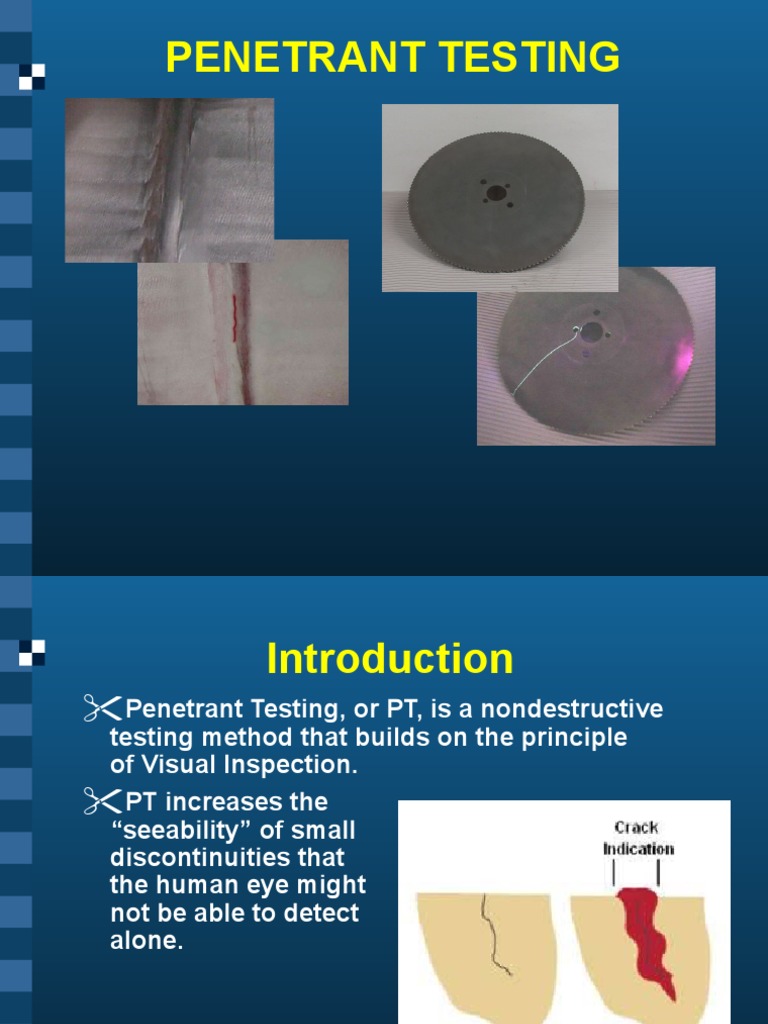 PENETRANT TESTING

Introduction

Penetrant Testing, or PT, is a nondestructive testing method that builds on the principle of Visual Inspection.

PT increases the “seeability” of small discontinuities that the human eye might not be able to detect alone.

Crack Indication